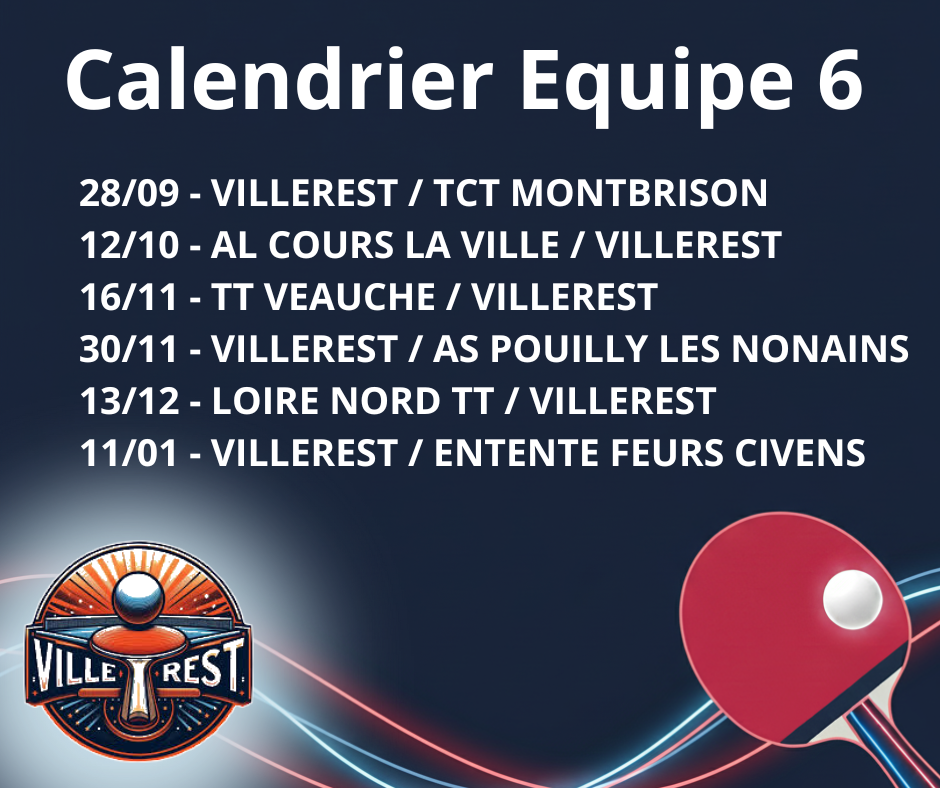 Calendrier Equipe 6

28/09 - VILLEREST / TCT MONTBRISON
12/10 - AL COURS LA VILLE / VILLEREST
16/11 - TT VEAUCHE / VILLEREST
30/11 - VILLEREST / AS POUILLY LES NONAINS
13/12 - LOIRE NORD TT / VILLEREST
11/01 - VILLEREST / ENTENTE FEURS CIVENS

VILLE REST